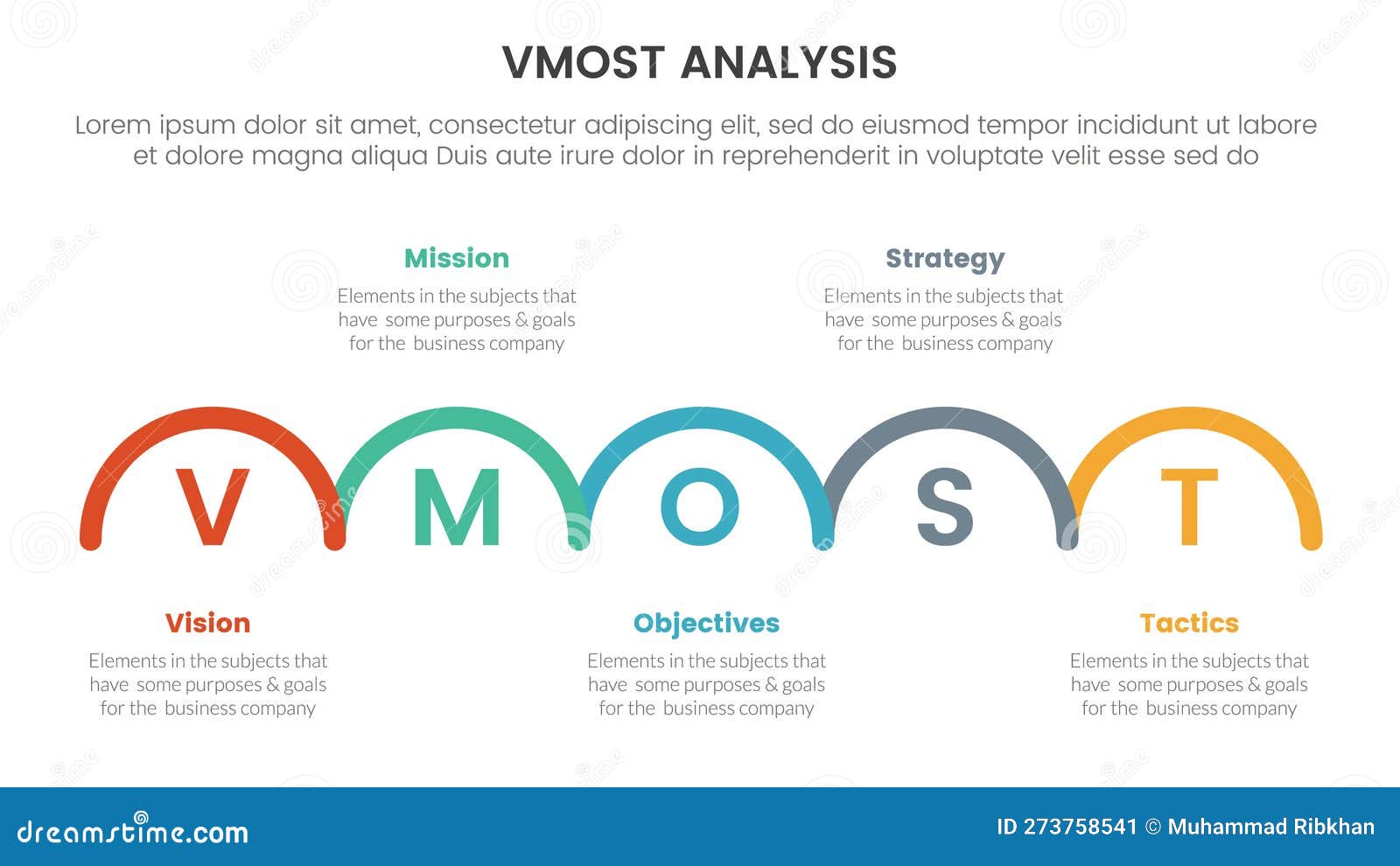 VMOST ANALYSIS

Lorem ipsum dolor sit amet, consectetur adipiscing elit, sed do eiusmod tempor incididunt ut labore et dolore magna aliqua Duis aute irure dolor in reprehenderit in voluptate velit esse sed do

Mission
Elements in the subjects that have some purposes & goals for the business company

Strategy
Elements in the subjects that have some purposes & goals for the business company

V M O S T

Vision
Elements in the subjects that have some purposes & goals for the business company

Objectives
Elements in the subjects that have some purposes & goals for the business company

Tactics
Elements in the subjects that have some purposes & goals for the business company

dreamstime.com
ID 273758541 © Muhammad Ribkhan